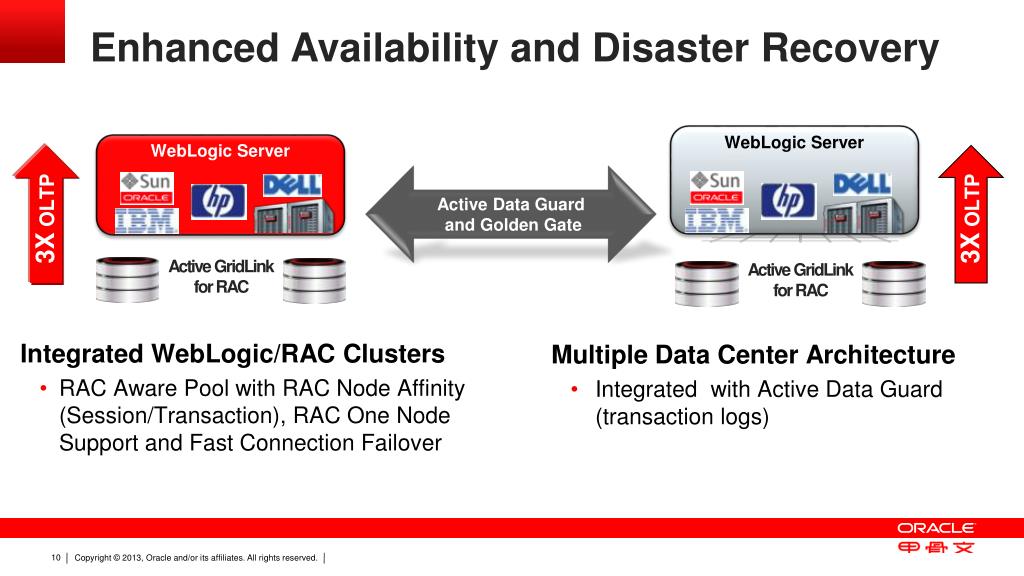 Enhanced Availability and Disaster Recovery

3X OLTP

WebLogic Server

Sun ORACLE

hp

DELL

IBM

Active GridLink for RAC

Active Data Guard and Golden Gate

WebLogic Server

Sun ORACLE

hp

DELL

IBM

Active GridLink for RAC

3X OLTP

Integrated WebLogic/RAC Clusters

• RAC Aware Pool with RAC Node Affinity (Session/Transaction), RAC One Node Support and Fast Connection Failover

Multiple Data Center Architecture

• Integrated with Active Data Guard (transaction logs)

ORACLE

甲骨文

10 | Copyright © 2013, Oracle and/or its affiliates. All rights reserved. |